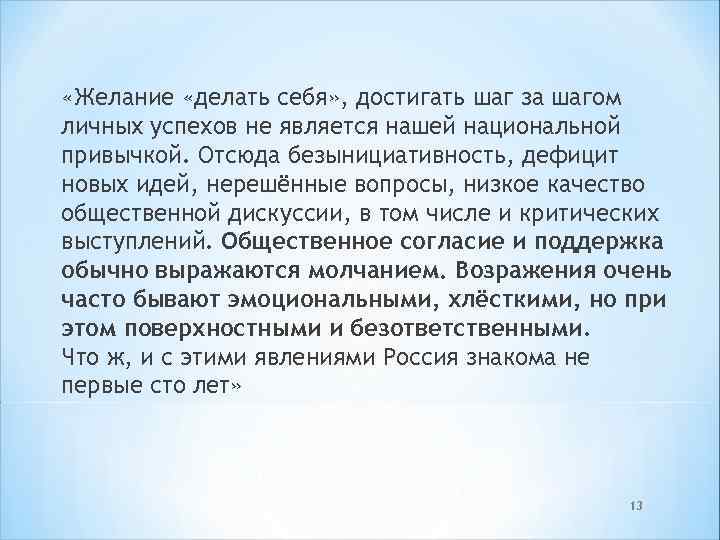 «Желание «делать себя», достигать шаг за шагом личных успехов не является нашей национальной привычкой. Отсюда безынициативность, дефицит новых идей, нерешённые вопросы, низкое качество общественной дискуссии, в том числе и критических выступлений. Общественное согласие и поддержка обычно выражаются молчанием. Возражения очень часто бывают эмоциональными, хлёсткими, но при этом поверхностными и безответственными.
Что ж, и с этими явлениями Россия знакома не первые сто лет»

13